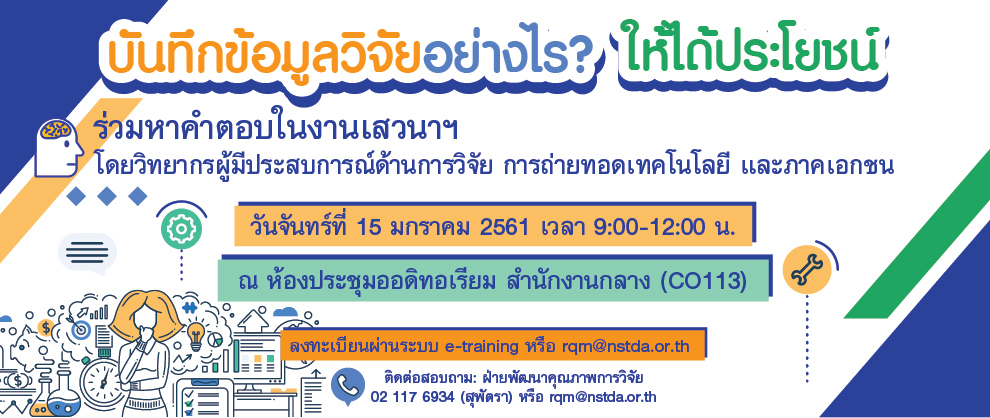 บันทึกข้อมูลวิจัยอย่างไร? ให้ได้ประโยชน์

ร่วมหาคำตอบในงานเสวนาฯ
โดยวิทยากรผู้มีประสบการณ์ด้านการวิจัย การถ่ายทอดเทคโนโลยี และภาคเอกชน

วันจันทร์ที่ 15 มกราคม 2561 เวลา 9:00-12:00 น.

ณ ห้องประชุมออดิทอเรียม สำนักงานกลาง (CO113)

ลงทะเบียนผ่านระบบ e-training หรือ rqm@nstda.or.th

ติดต่อสอบถาม: ฝ่ายพัฒนาคุณภาพการวิจัย
02 117 6934 (สุพัตรา) หรือ rqm@nstda.or.th